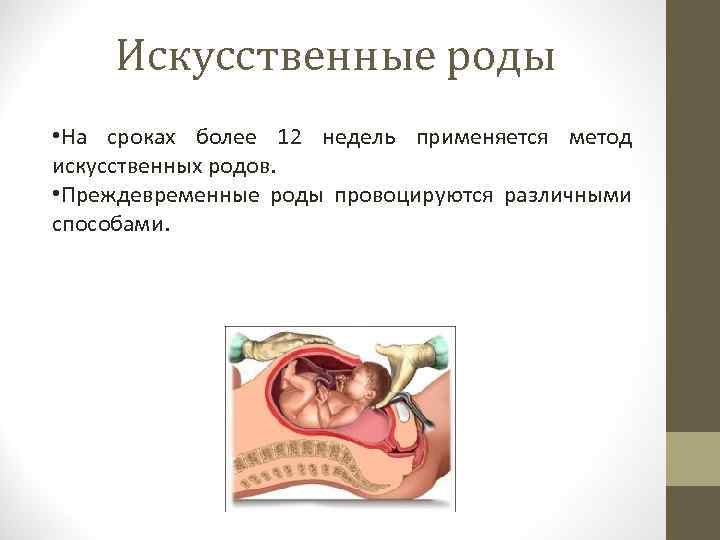 Искусственные роды

•На сроках более 12 недель применяется метод искусственных родов.

•Преждевременные роды провоцируются различными способами.